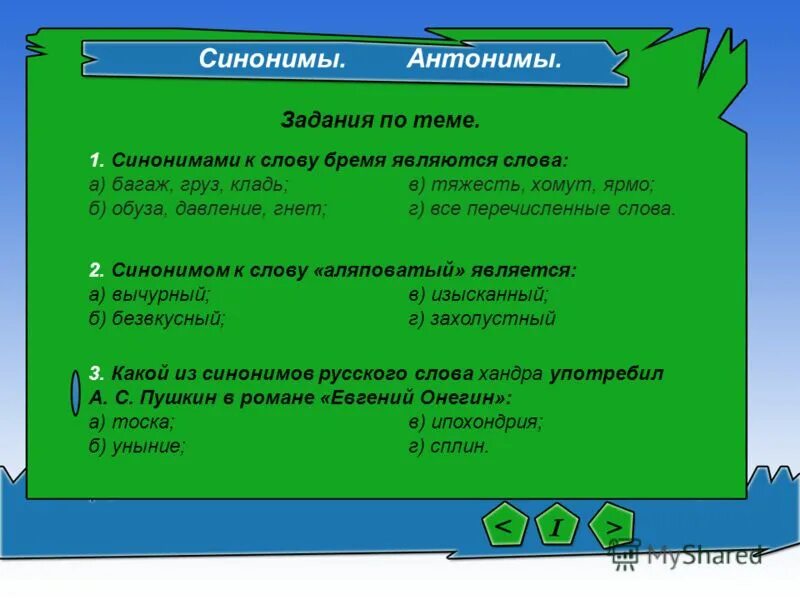 Синонимы. Антонимы.

Задания по теме.

1. Синонимами к слову бремя являются слова:
а) багаж, груз, кладь;
б) обуза, давление, гнет;
в) тяжесть, хомут, ярмо;
г) все перечисленные слова.

2. Синонимом к слову «аляповатый» является:
а) вычурный;
б) безвкусный;
в) изысканный;
г) захолустный

3. Какой из синонимов русского слова хандра употребил А. С. Пушкин в романе «Евгений Онегин»:
а) тоска;
б) уныние;
в) ипохондрия;
г) сплин.

<
I
>

MyShared